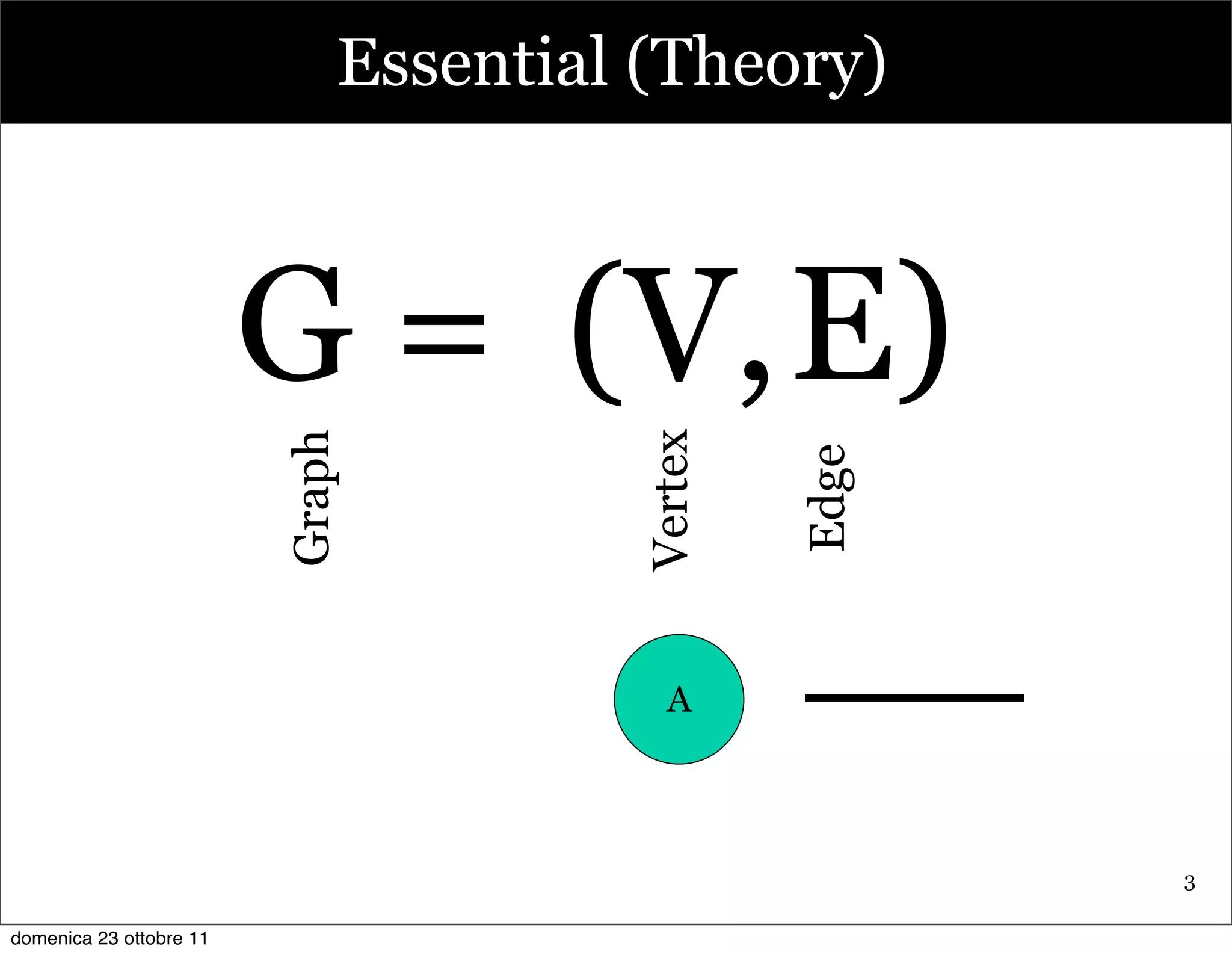 Essential (Theory)

$G = (V, E)$

Graph

Vertex

Edge

A

3

domenica 23 ottobre 11